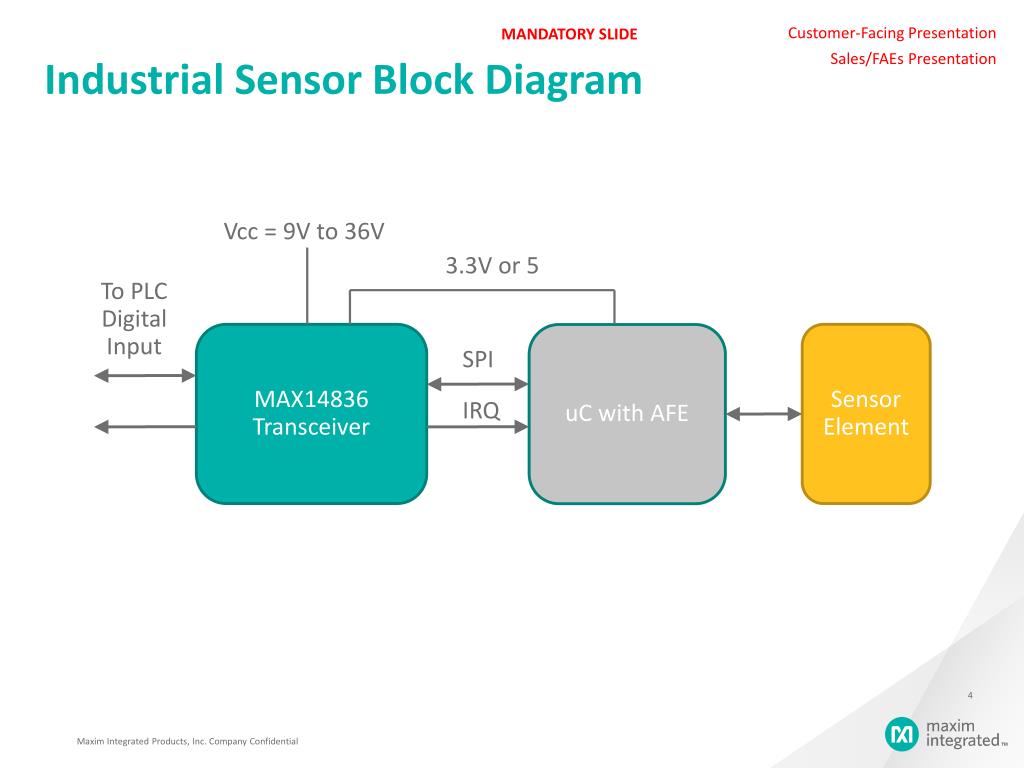 MANDATORY SLIDE

Customer-Facing Presentation
Sales/FAEs Presentation

Industrial Sensor Block Diagram

Vcc = 9V to 36V

3.3V or 5

To PLC Digital Input

MAX14836 Transceiver

SPI

IRQ

uC with AFE

Sensor Element

4

Maxim Integrated Products, Inc. Company Confidential

maxim integrated™